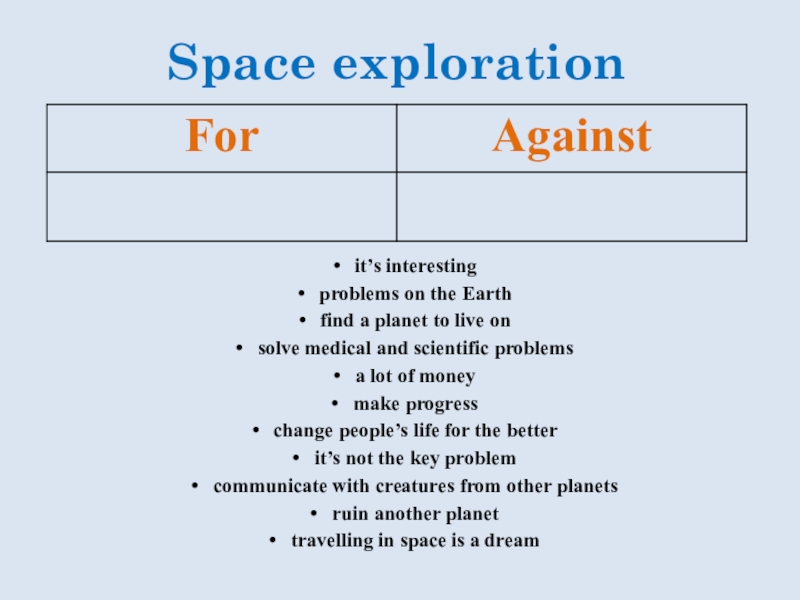 Space exploration

| For | Against |
|---|---|
| | |

• it’s interesting
• problems on the Earth
• find a planet to live on
• solve medical and scientific problems
• a lot of money
• make progress
• change people’s life for the better
• it’s not the key problem
• communicate with creatures from other planets
• ruin another planet
• travelling in space is a dream